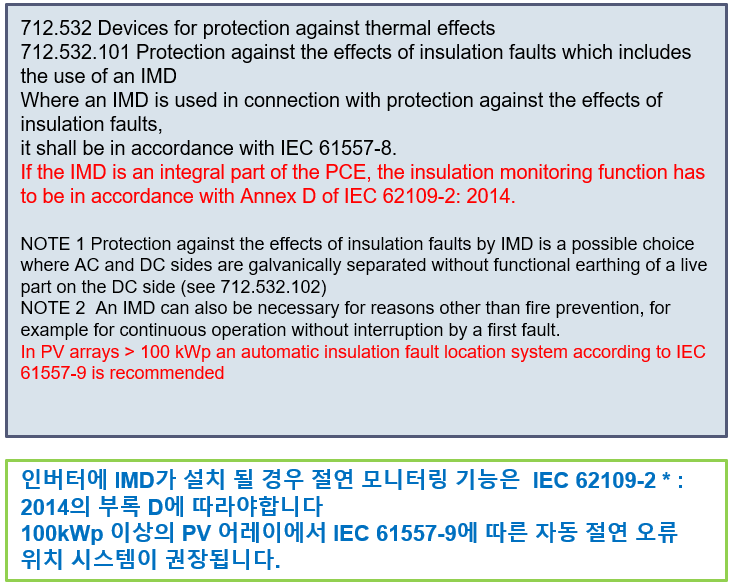 712.532 Devices for protection against thermal effects
712.532.101 Protection against the effects of insulation faults which includes the use of an IMD
Where an IMD is used in connection with protection against the effects of insulation faults,
it shall be in accordance with IEC 61557-8.
If the IMD is an integral part of the PCE, the insulation monitoring function has to be in accordance with Annex D of IEC 62109-2: 2014.

NOTE 1 Protection against the effects of insulation faults by IMD is a possible choice where AC and DC sides are galvanically separated without functional earthing of a live part on the DC side (see 712.532.102)
NOTE 2 An IMD can also be necessary for reasons other than fire prevention, for example for continuous operation without interruption by a first fault.
In PV arrays > 100 kWp an automatic insulation fault location system according to IEC 61557-9 is recommended

인버터에 IMD가 설치 될 경우 절연 모니터링 기능은 IEC 62109-2 * : 2014의 부록 D에 따라야합니다
100kWp 이상의 PV 어레이에서 IEC 61557-9에 따른 자동 절연 오류 위치 시스템이 권장됩니다.